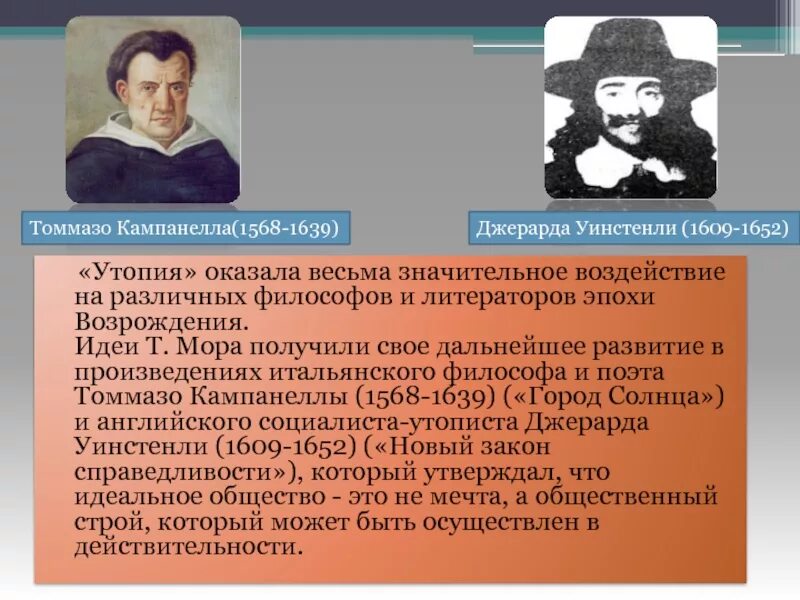 Томмазо Кампанелла(1568-1639)

Джерарда Уинстенли (1609-1652)

«Утопия» оказала весьма значительное воздействие на различных философов и литераторов эпохи Возрождения.
Идеи Т. Мора получили свое дальнейшее развитие в произведениях итальянского философа и поэта Томмазо Кампанеллы (1568-1639) («Город Солнца») и английского социалиста-утописта Джерарда Уинстенли (1609-1652) («Новый закон справедливости»), который утверждал, что идеальное общество - это не мечта, а общественный строй, который может быть осуществлен в действительности.